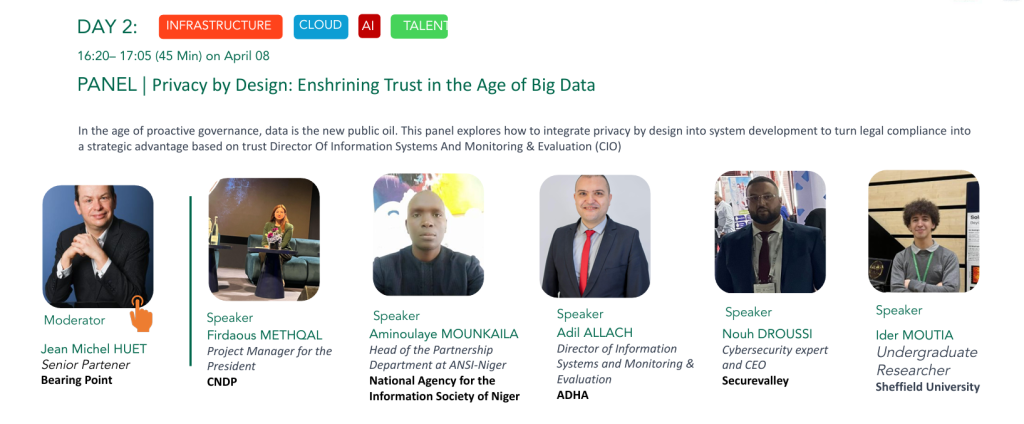 DAY 2: INFRASTRUCTURE CLOUD AI TALENT

16:20– 17:05 (45 Min) on April 08

PANEL | Privacy by Design: Enshrining Trust in the Age of Big Data

In the age of proactive governance, data is the new public oil. This panel explores how to integrate privacy by design into system development to turn legal compliance into a strategic advantage based on trust Director Of Information Systems And Monitoring & Evaluation (CIO)

Moderator
Jean Michel HUET
Senior Partener
Bearing Point

Speaker
Firdaous METHQAL
Project Manager for the President
CNDP

Speaker
Aminoulaye MOUNKAILA
Head of the Partnership Department at ANSI-Niger
National Agency for the Information Society of Niger

Speaker
Adil ALLACH
Director of Information Systems and Monitoring & Evaluation
ADHA

Speaker
Nouh DROUSSI
Cybersecurity expert and CEO
Securevalley

Speaker
Ider MOUTIA
Undergraduate Researcher
Sheffield University